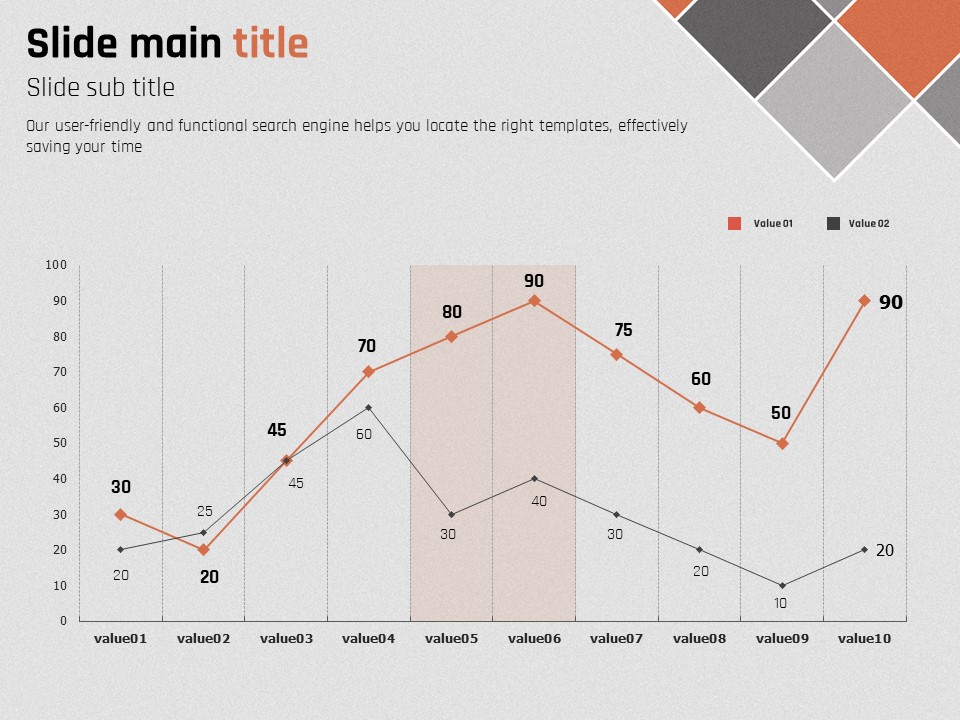 Slide main title
Slide sub title
Our user-friendly and functional search engine helps you locate the right templates, effectively saving your time

Value 01
Value 02

100
90
80
70
60
50
40
30
20
10
0

30
20
45
70
80
90
75
60
50
90

20
25
45
60
30
40
30
20
10
20

value01
value02
value03
value04
value05
value06
value07
value08
value09
value10